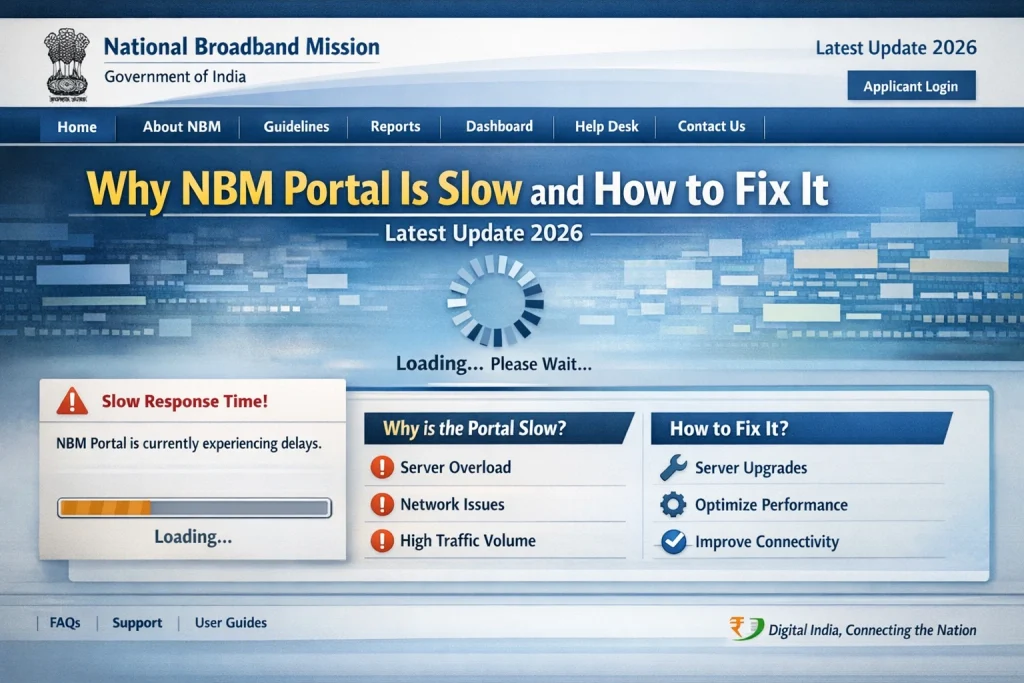 National Broadband Mission
Government of India

Latest Update 2026

Applicant Login

Home | About NBM | Guidelines | Reports | Dashboard | Help Desk | Contact Us

Why NBM Portal Is Slow and How to Fix It

Latest Update 2026

Loading... Please Wait...

Slow Response Time!

NBM Portal is currently experiencing delays.

Loading...

Why is the Portal Slow?

Server Overload

Network Issues

High Traffic Volume

How to Fix It?

Server Upgrades

Optimize Performance

Improve Connectivity

FAQs | Support | User Guides

Digital India, Connecting the Nation